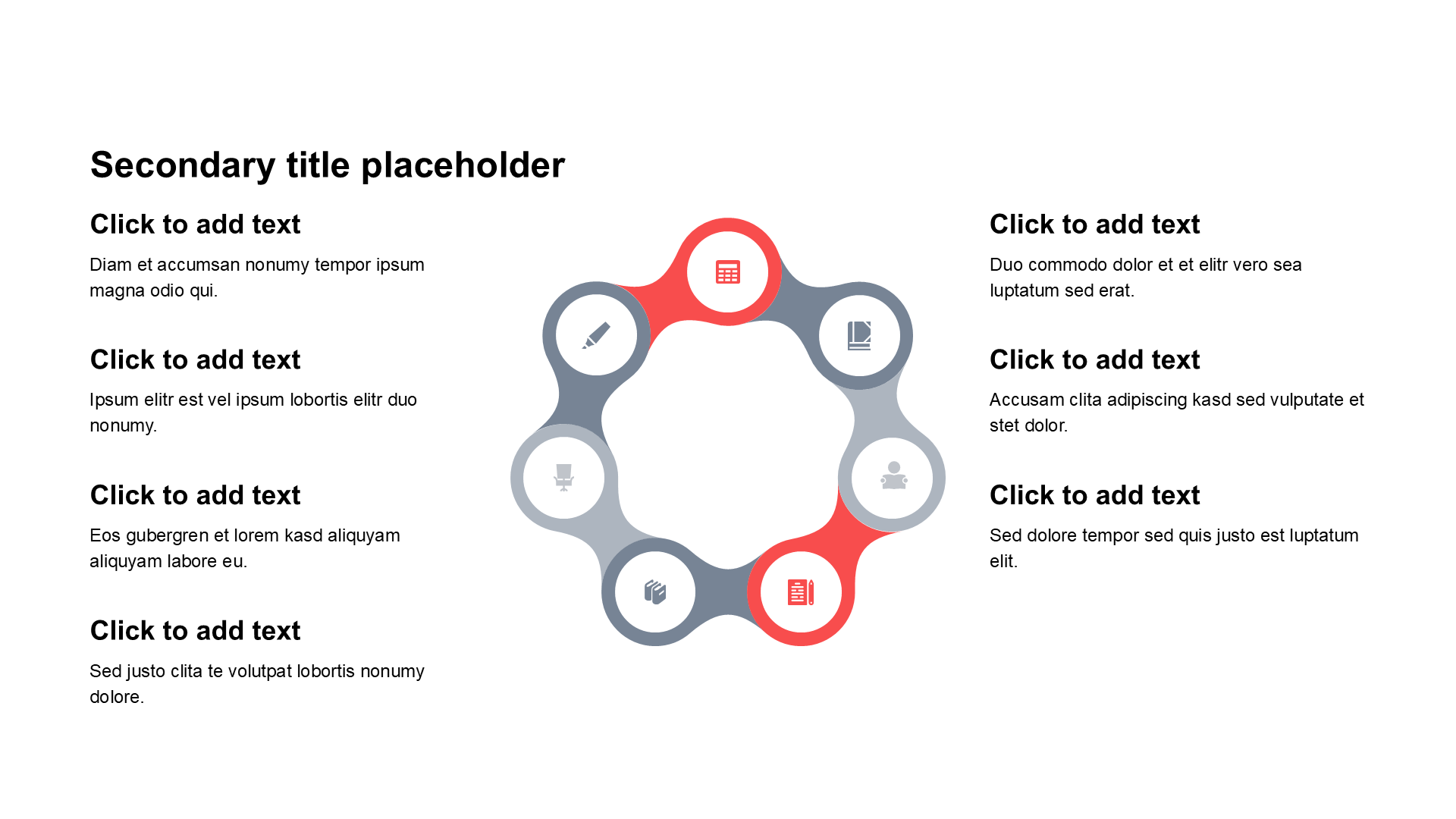 Secondary title placeholder

Click to add text

Diam et accumsan nonumy tempor ipsum magna odio qui.

Click to add text

Ipsum elitr est vel ipsum lobortis elitr duo nonumy.

Click to add text

Eos gubergren et lorem kasd aliquyam aliquyam labore eu.

Click to add text

Sed justo clita te volutpat lobortis nonumy dolore.

Click to add text

Duo commodo dolor et et elitr vero sea luptatum sed erat.

Click to add text

Accusam clita adipiscing kasd sed vulputate et stet dolor.

Click to add text

Sed dolore tempor sed quis justo est luptatum elit.